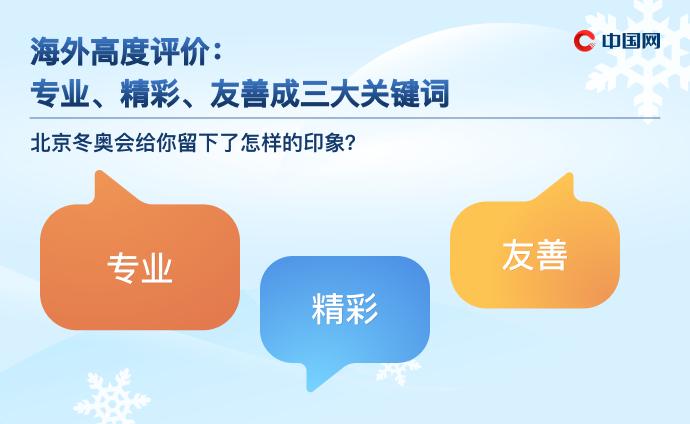 海外高度评价：
专业、精彩、友善成三大关键词

中国网

北京冬奥会给你留下了怎样的印象？

专业

精彩

友善